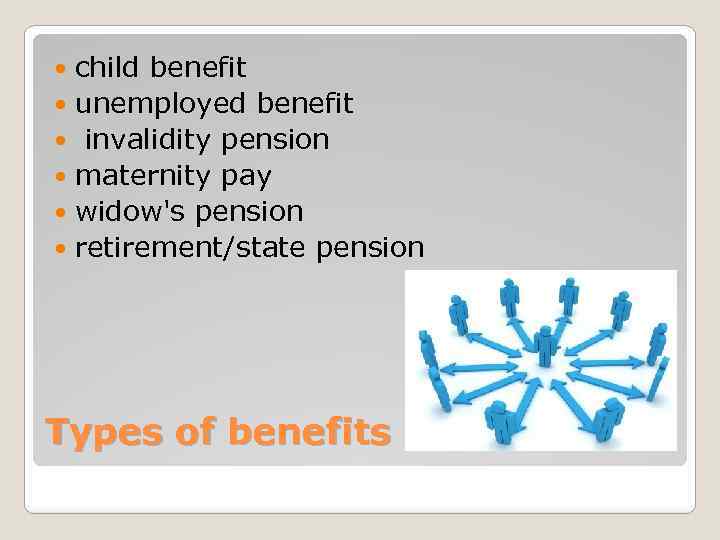 - child benefit
- unemployed benefit
- invalidity pension
- maternity pay
- widow's pension
- retirement/state pension

Types of benefits